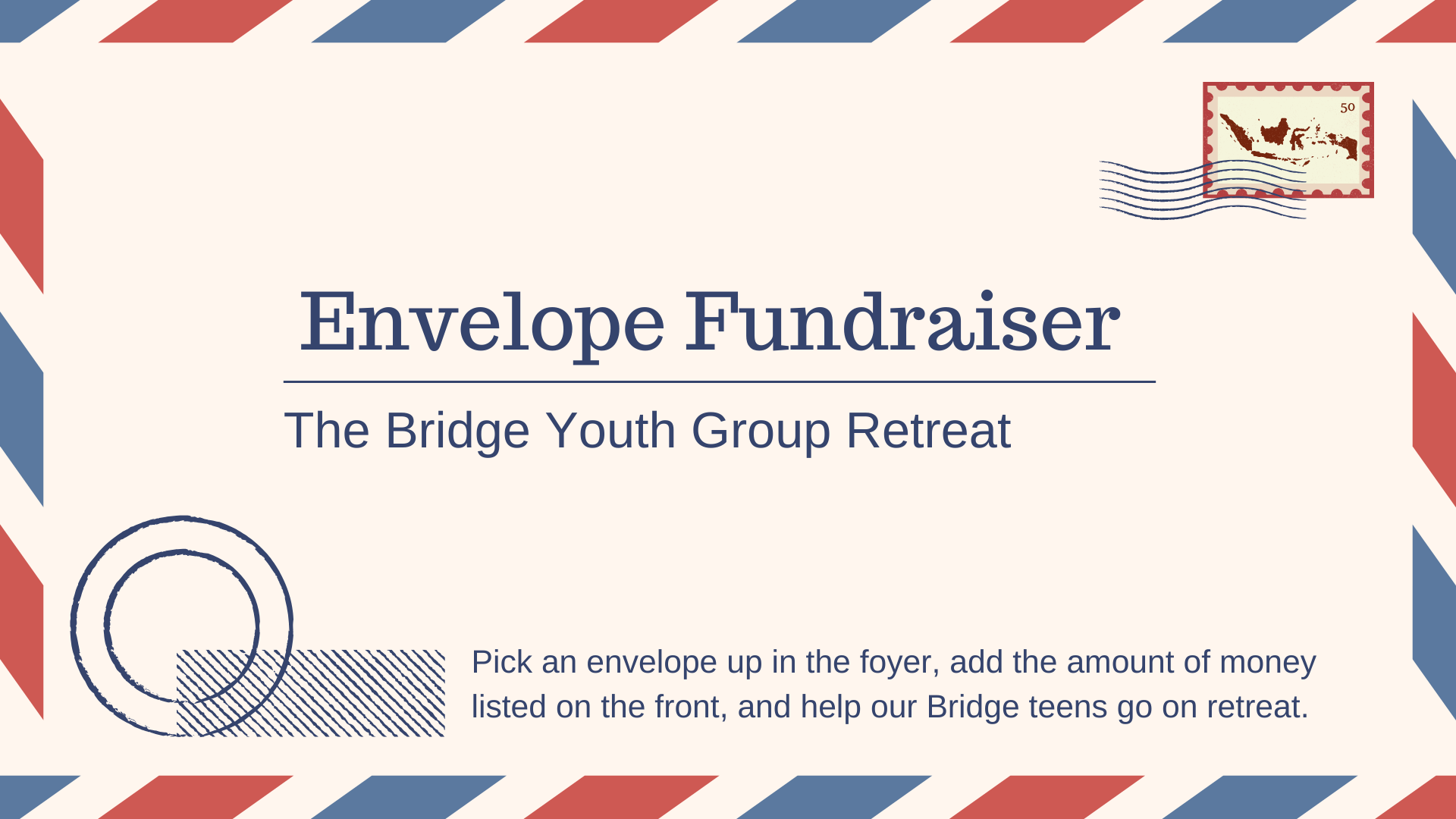 50

Envelope Fundraiser

The Bridge Youth Group Retreat

Pick an envelope up in the foyer, add the amount of money listed on the front, and help our Bridge teens go on retreat.